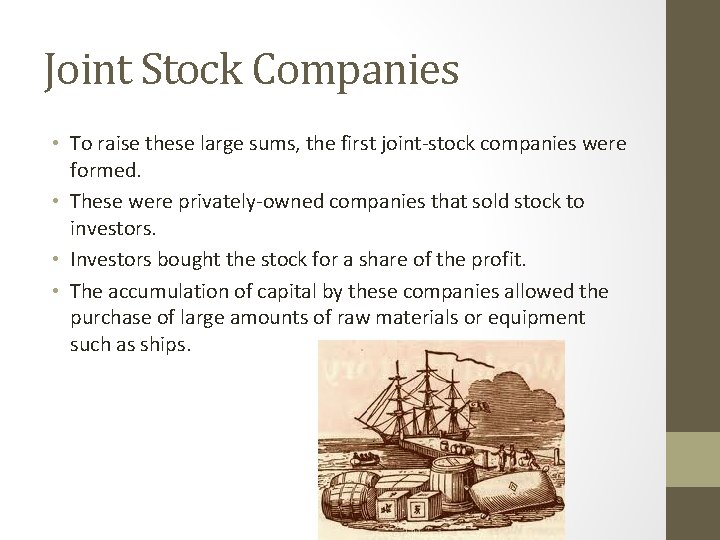 Joint Stock Companies

• To raise these large sums, the first joint-stock companies were formed.
• These were privately-owned companies that sold stock to investors.
• Investors bought the stock for a share of the profit.
• The accumulation of capital by these companies allowed the purchase of large amounts of raw materials or equipment such as ships.